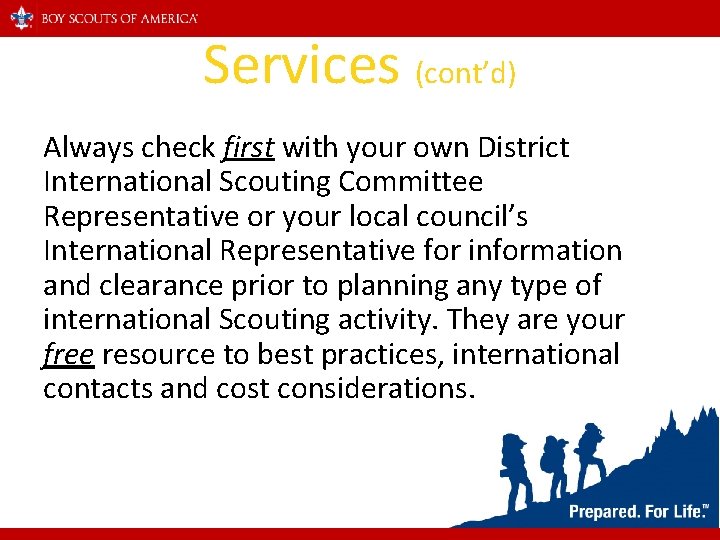 BOY SCOUTS OF AMERICA

Services (cont'd)

Always check first with your own District International Scouting Committee Representative or your local council's International Representative for information and clearance prior to planning any type of international Scouting activity. They are your free resource to best practices, international contacts and cost considerations.

Prepared. For Life.™